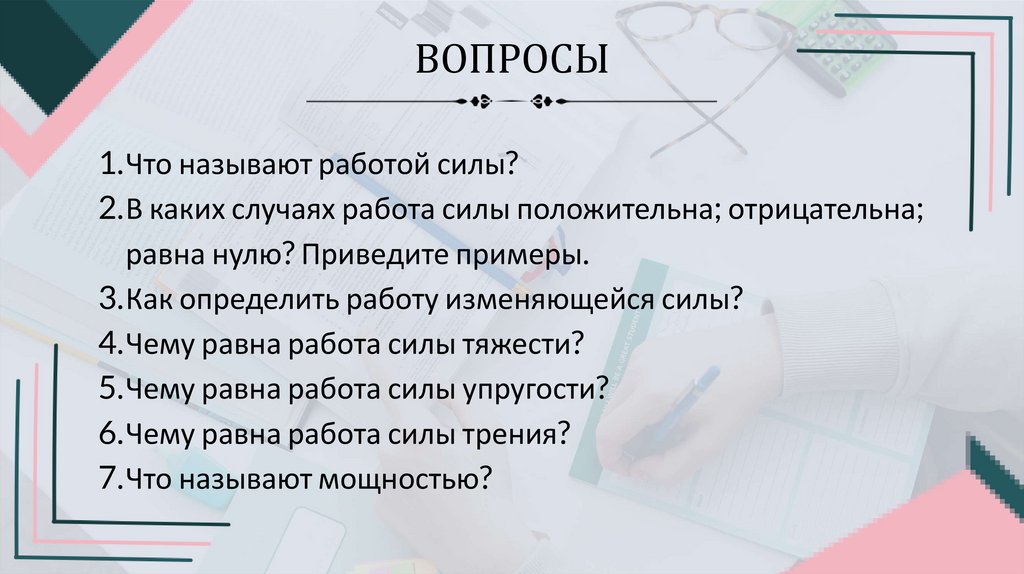 ВОПРОСЫ

1.Что называют работой силы?
2.В каких случаях работа силы положительна; отрицательна; равна нулю? Приведите примеры.
3.Как определить работу изменяющейся силы?
4.Чему равна работа силы тяжести?
5.Чему равна работа силы упругости?
6.Чему равна работа силы трения?
7.Что называют мощностью?